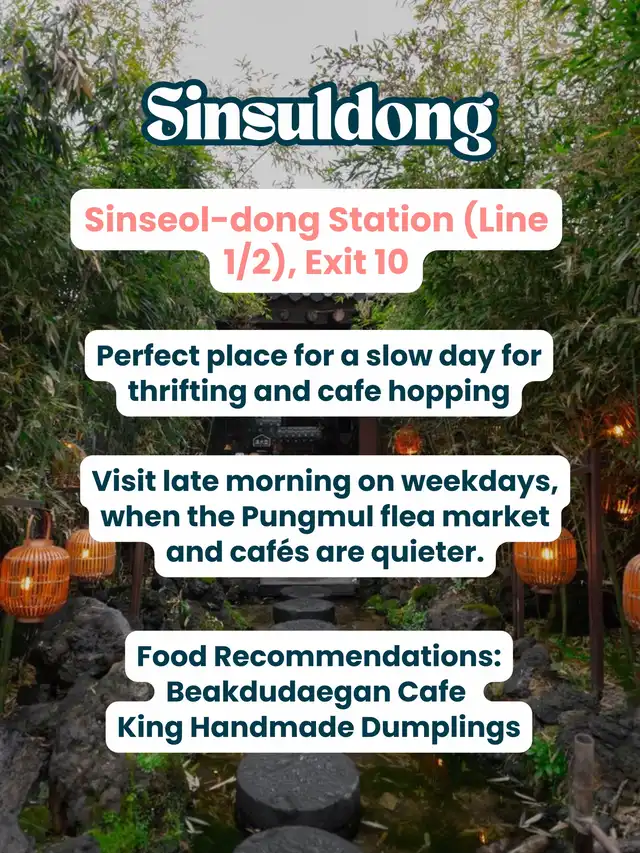 Sinsuldong

Sinseol-dong Station (Line 1/2), Exit 10

Perfect place for a slow day for thrifting and cafe hopping

Visit late morning on weekdays, when the Pungmul flea market and cafés are quieter.

Food Recommendations:
Beakdudaegan Cafe
King Handmade Dumplings